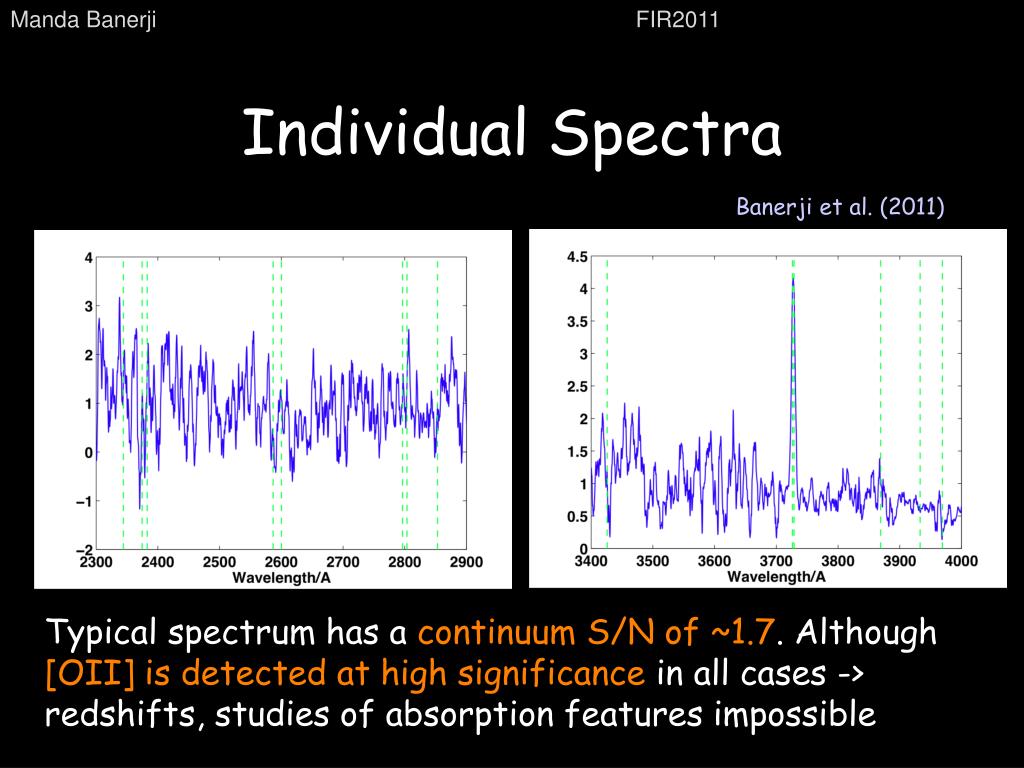 Manda Banerji

FIR2011

Individual Spectra

Banerji et al. (2011)

4
3
2
1
0
−1
−2
2300 2400 2500 2600 2700 2800 2900
Wavelength/A

4.5
4
3.5
3
2.5
2
1.5
1
0.5
0
3400 3500 3600 3700 3800 3900 4000
Wavelength/A

Typical spectrum has a continuum S/N of ~1.7. Although [OII] is detected at high significance in all cases -> redshifts, studies of absorption features impossible